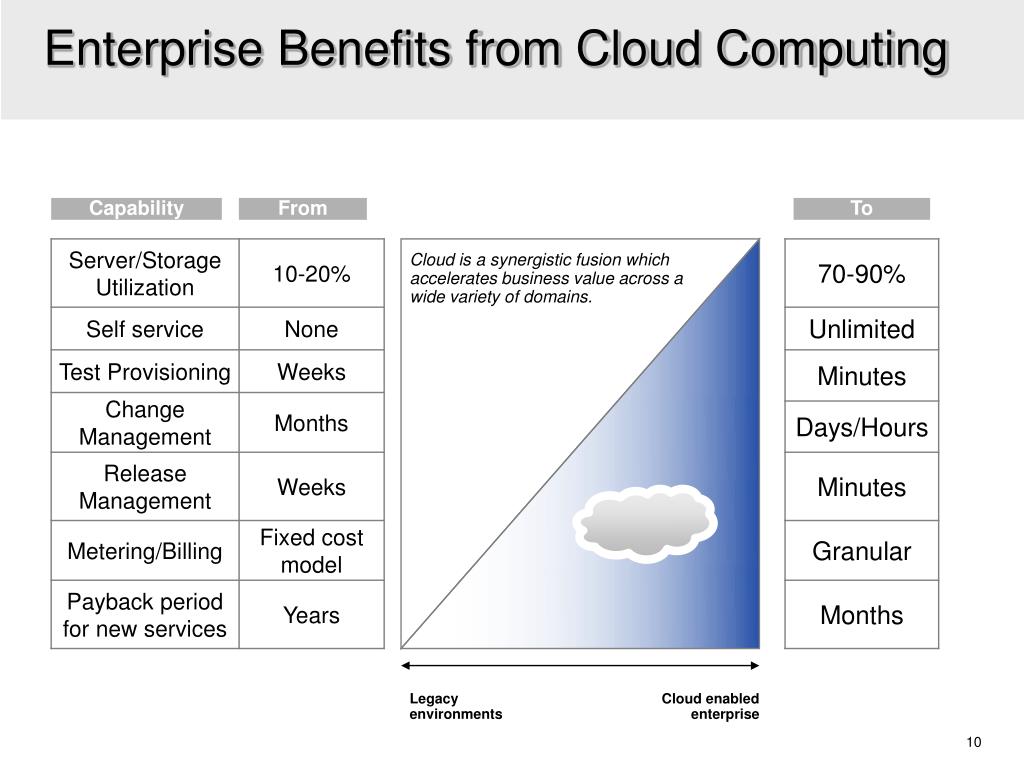 Enterprise Benefits from Cloud Computing

| Capability | From | To |
|---|---|---|
| Server/Storage Utilization | 10-20% | 70-90% |
| Self service | None | Unlimited |
| Test Provisioning | Weeks | Minutes |
| Change Management | Months | Days/Hours |
| Release Management | Weeks | Minutes |
| Metering/Billing | Fixed cost model | Granular |
| Payback period for new services | Years | Months |

Cloud is a synergistic fusion which accelerates business value across a wide variety of domains.

Legacy environments

Cloud enabled enterprise

10